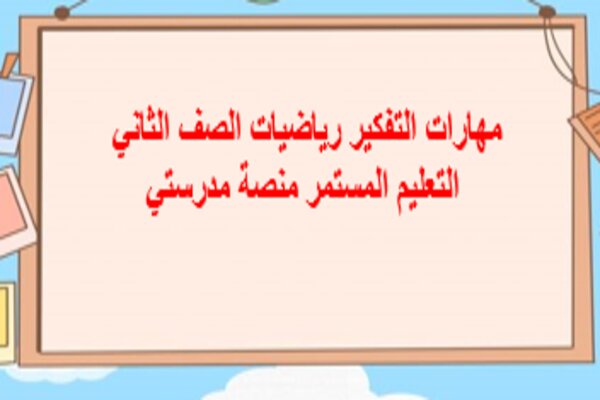 مهارات التفكير رياضيات الصف الثاني
التعليم المستمر منصة مدرستي